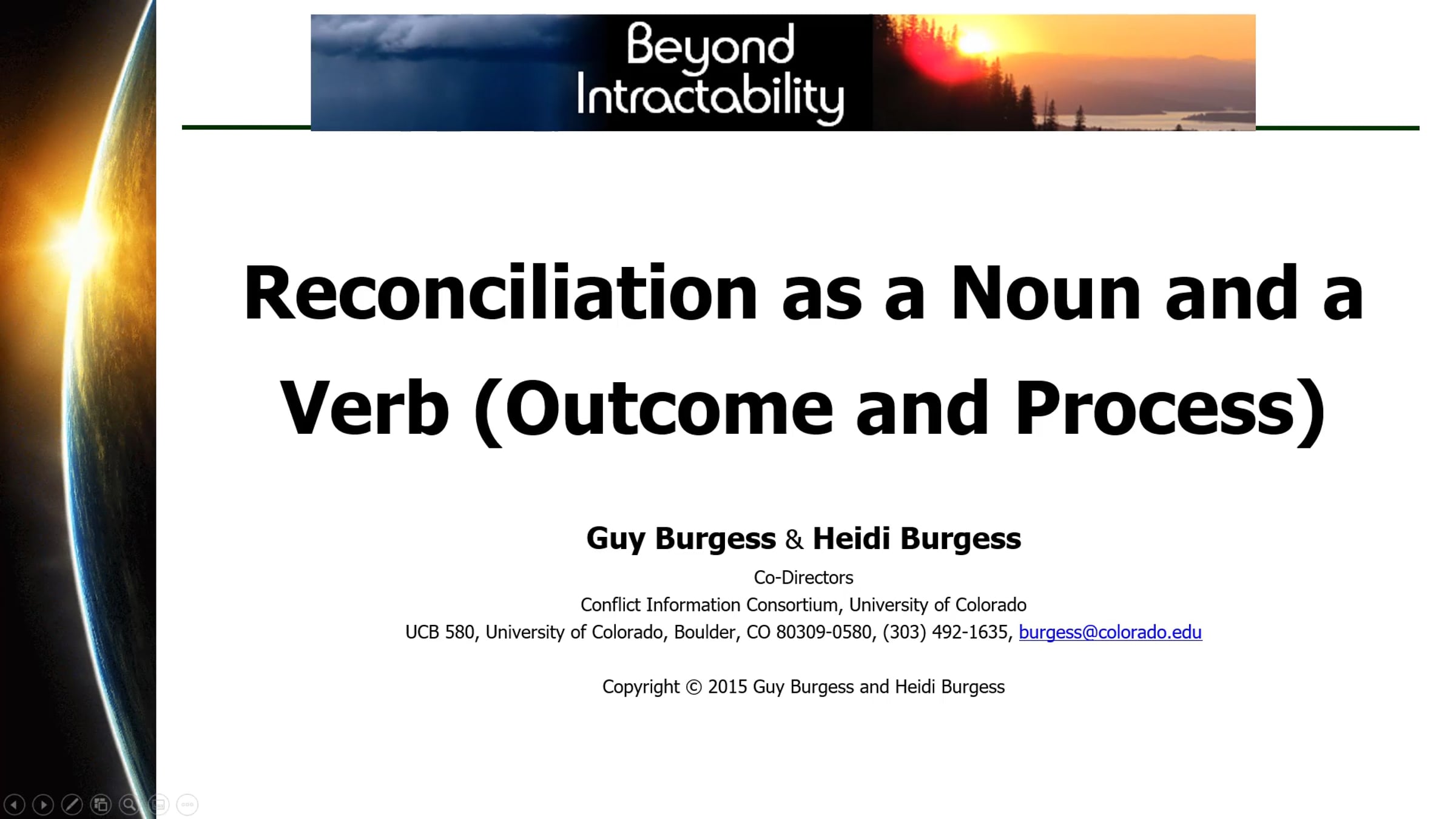 Beyond Intractability

Reconciliation as a Noun and a Verb (Outcome and Process)

Guy Burgess & Heidi Burgess
Co-Directors
Conflict Information Consortium, University of Colorado
UCB 580, University of Colorado, Boulder, CO 80309-0580, (303) 492-1635, burgess@colorado.edu

Copyright © 2015 Guy Burgess and Heidi Burgess